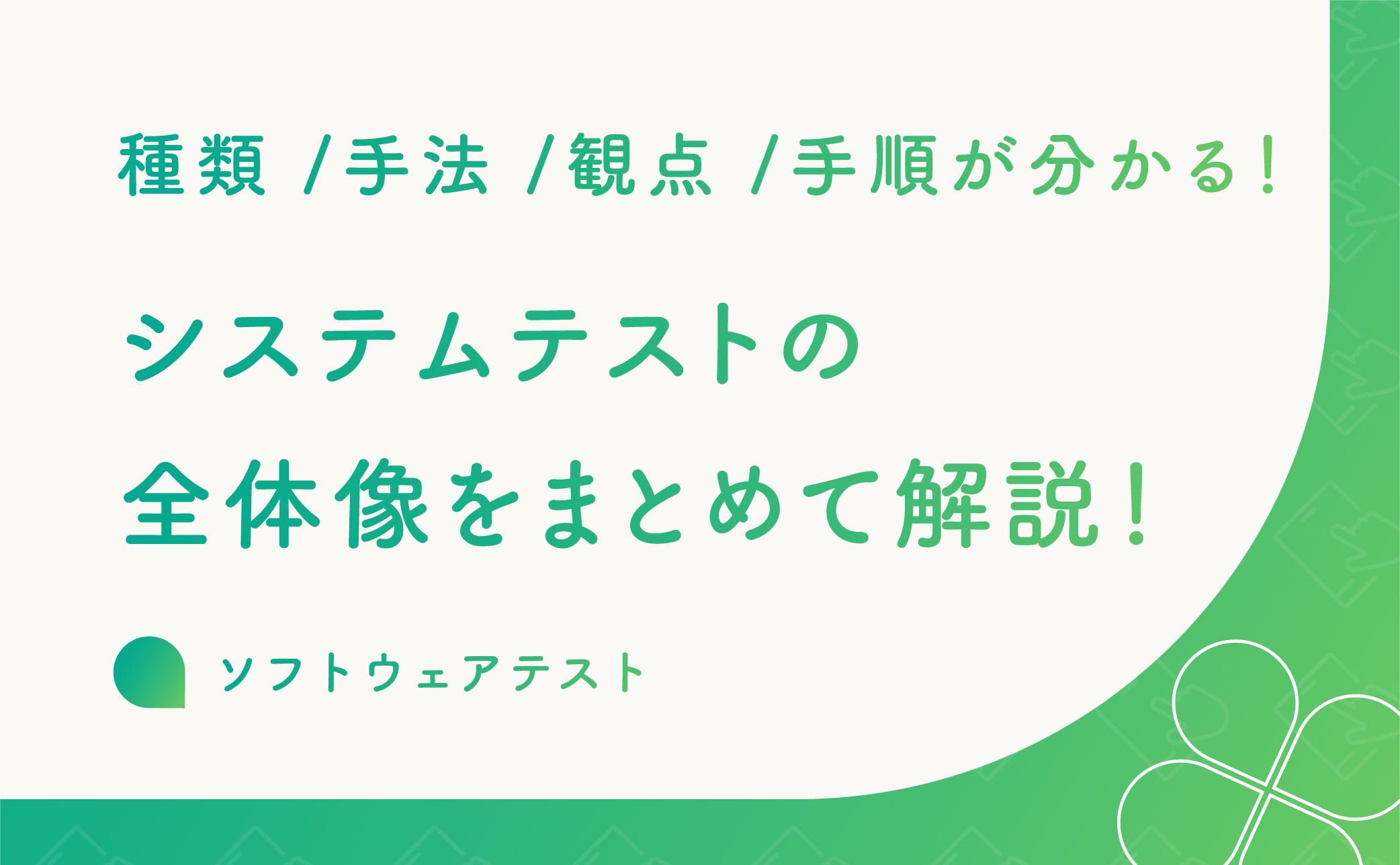 種類 /手法 /観点 /手順が分かる！

システムテストの
全体像をまとめて解説！

ソフトウェアテスト